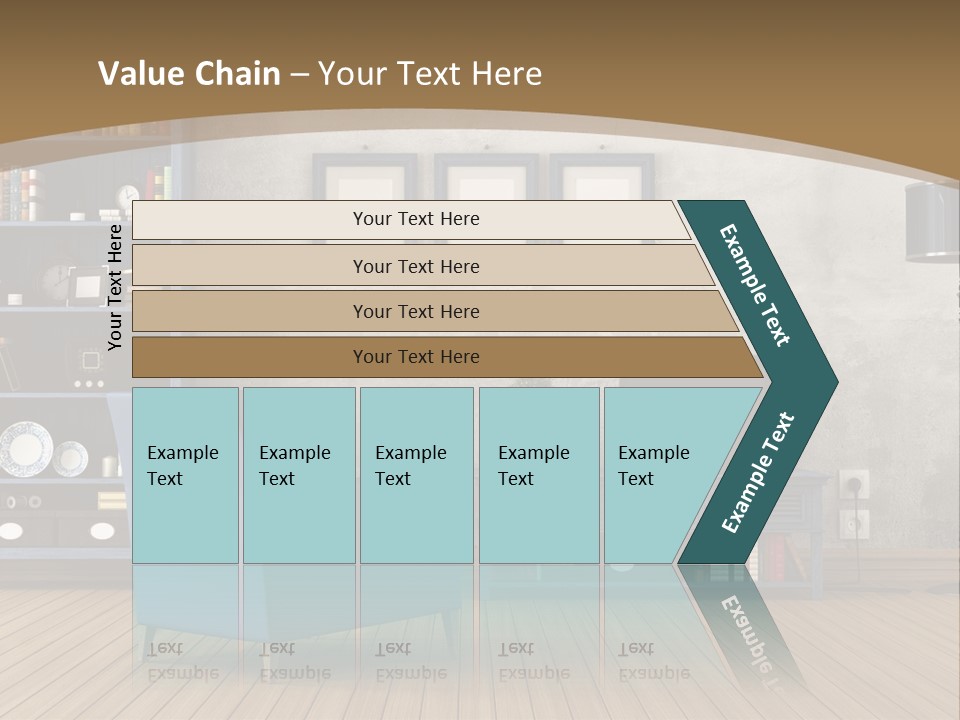 Value Chain – Your Text Here

Your Text Here

Your Text Here

Your Text Here

Your Text Here

Your Text Here

Example Text

Example Text

Example Text

Example Text

Example Text

Example Text

Example Text